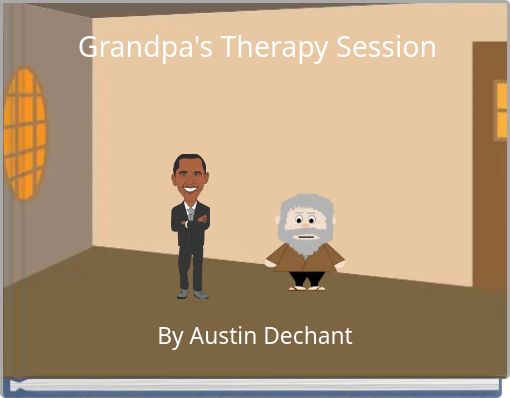 Grandpa's Therapy Session

By Austin Dechant